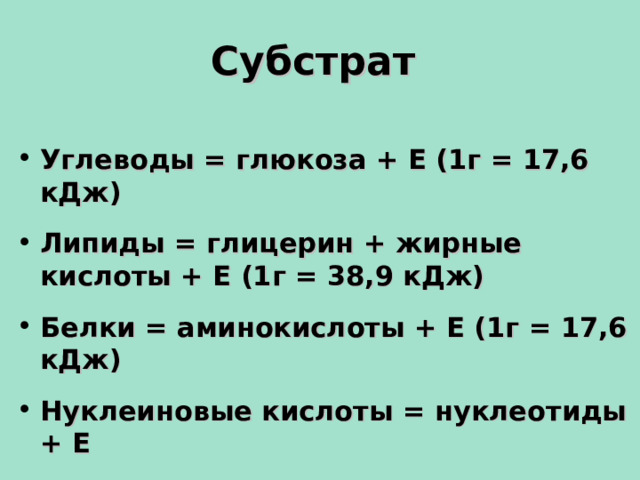 Субстрат

• Углеводы = глюкоза + Е (1г = 17,6 кДж)

• Липиды = глицерин + жирные кислоты + Е (1г = 38,9 кДж)

• Белки = аминокислоты + Е (1г = 17,6 кДж)

• Нуклеиновые кислоты = нуклеотиды + Е